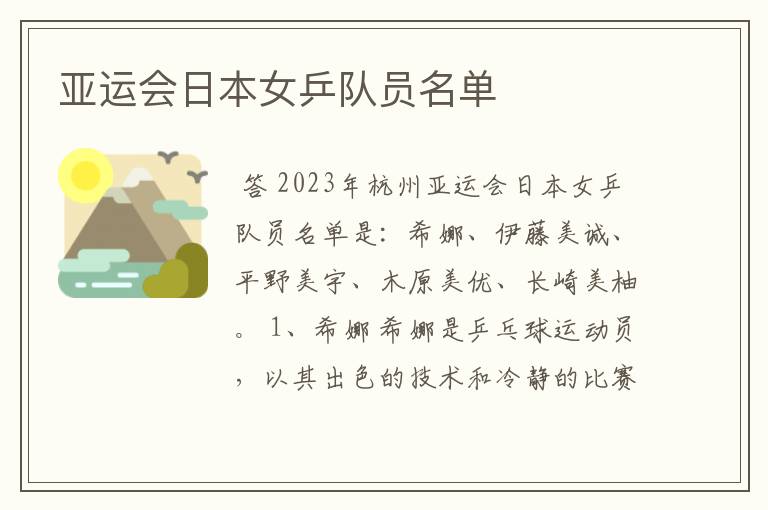 亚运会日本女乒队员名单

答 2023年杭州亚运会日本女乒队员名单是：希娜、伊藤美诚、平野美宇、木原美优、长崎美柚。 1、希娜希娜是乒乓球运动员，以其出色的技术和冷静的比赛